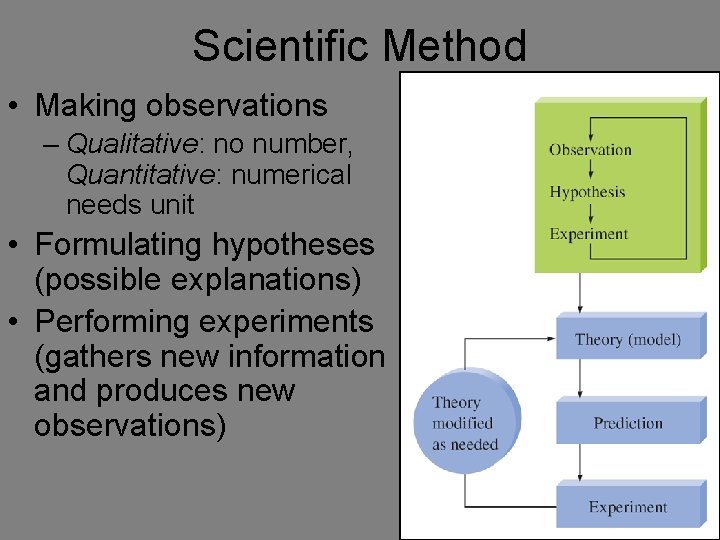 Scientific Method

• Making observations
– Qualitative: no number, Quantitative: numerical needs unit
• Formulating hypotheses (possible explanations)
• Performing experiments (gathers new information and produces new observations)

Observation
Hypothesis
Experiment

Theory (model)
Prediction
Experiment
Theory modified as needed